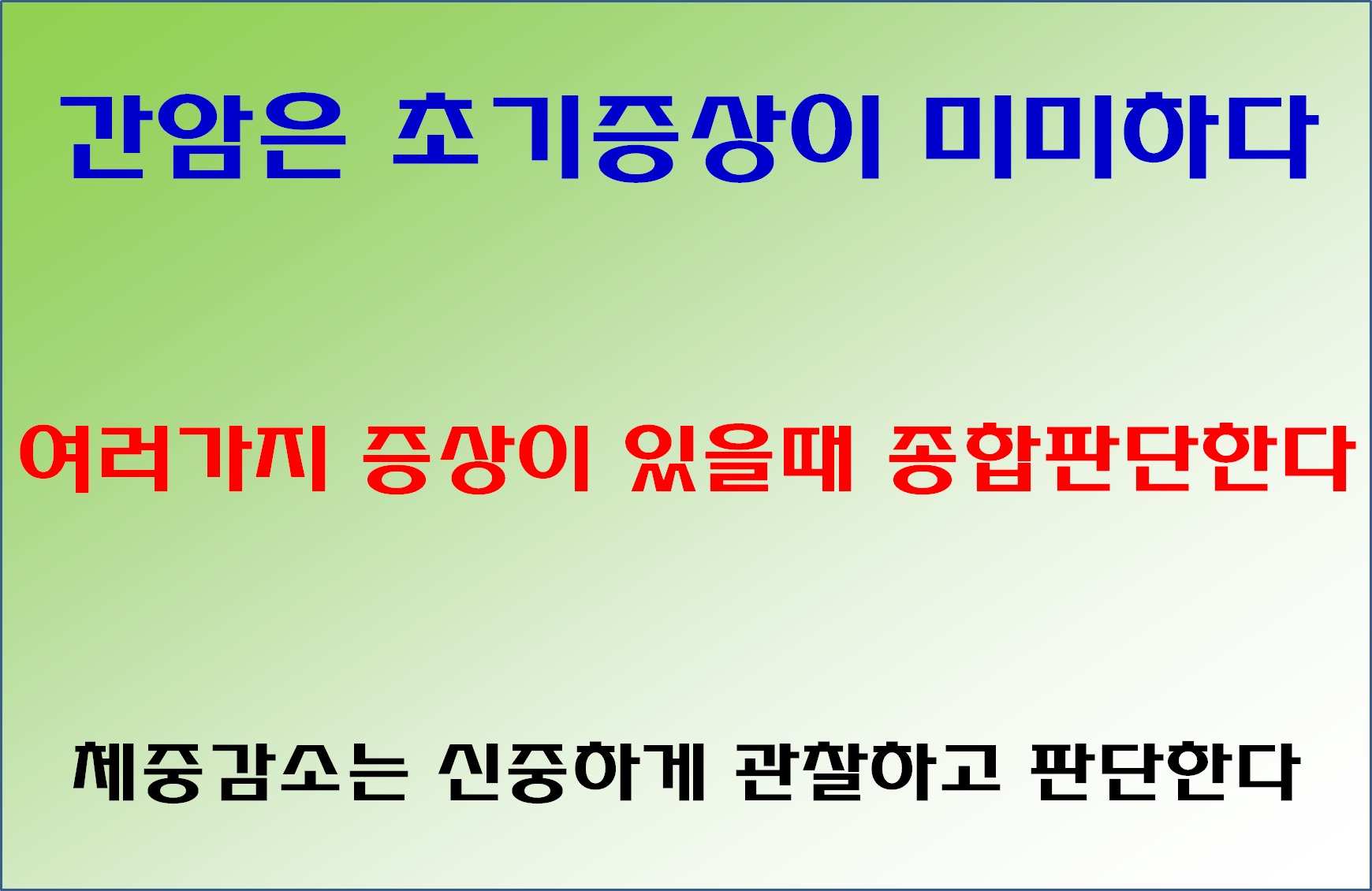 간암은 초기증상이 미미하다

여러가지 증상이 있을때 종합판단한다

체중감소는 신중하게 관찰하고 판단한다